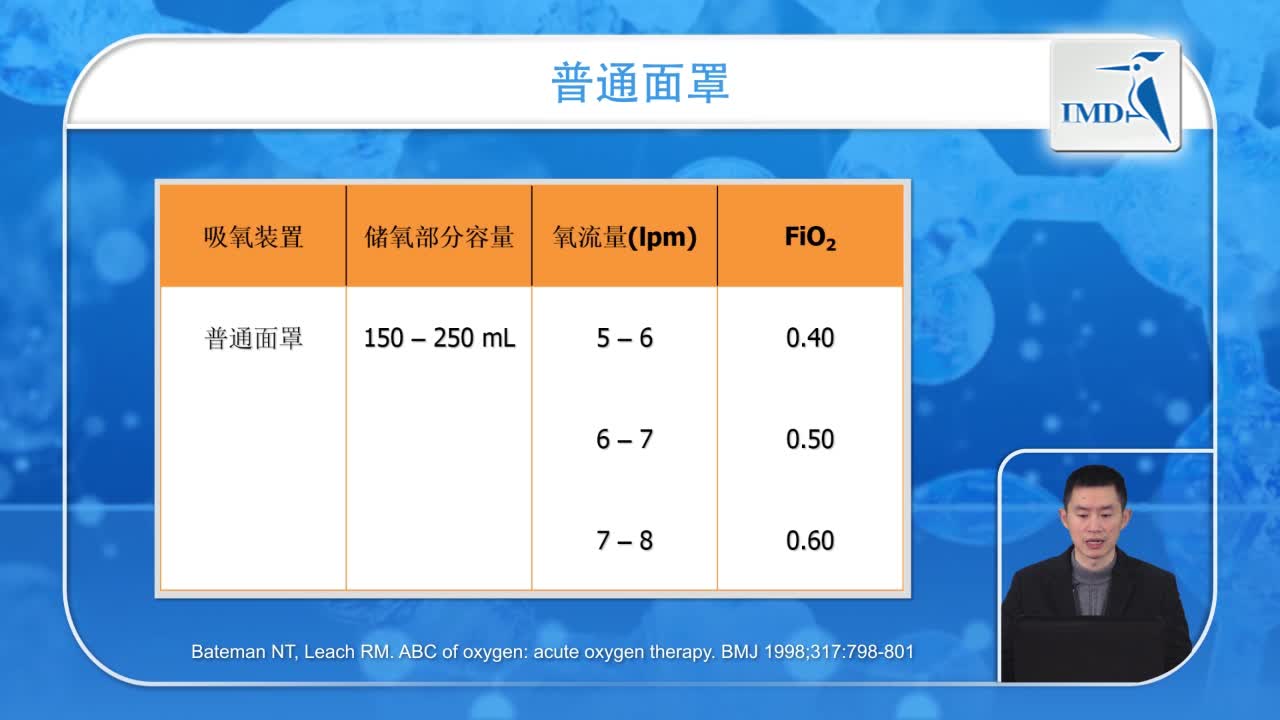 普通面罩

IMD

| 吸氧装置 | 储氧部分容量 | 氧流量(lpm) | $FiO_2$ |
|---|---|---|---|
| 普通面罩 | 150 – 250 mL | 5 – 6 | 0.40 |
| | | 6 – 7 | 0.50 |
| | | 7 – 8 | 0.60 |

Bateman NT, Leach RM. ABC of oxygen: acute oxygen therapy. BMJ 1998;317:798-801